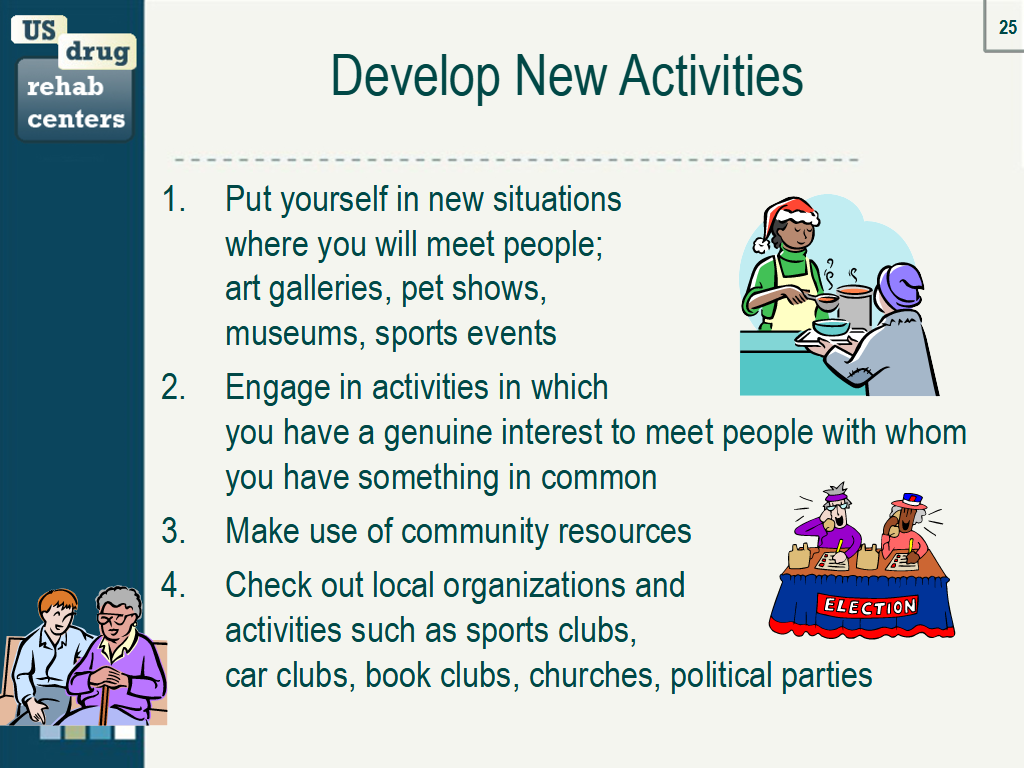 US drug rehab centers

25

Develop New Activities

1. Put yourself in new situations where you will meet people; art galleries, pet shows, museums, sports events
2. Engage in activities in which you have a genuine interest to meet people with whom you have something in common
3. Make use of community resources
4. Check out local organizations and activities such as sports clubs, car clubs, book clubs, churches, political parties

ELECTION